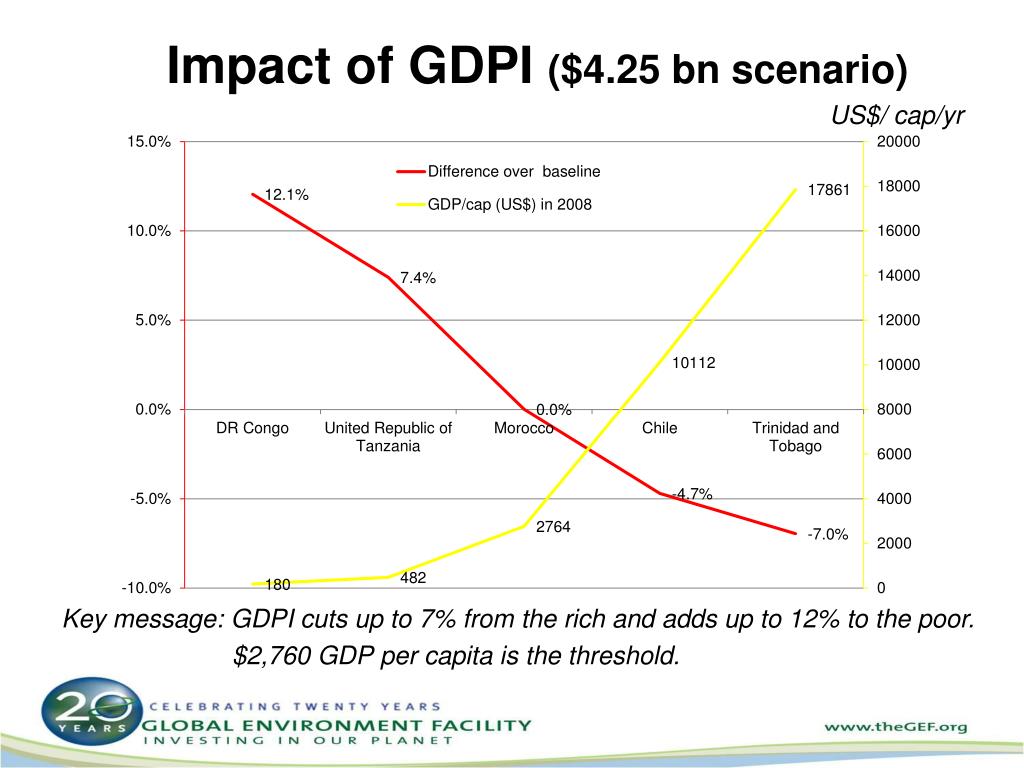 Impact of GDPI ($4.25 bn scenario)

US$/ cap/yr

15.0%
10.0%
5.0%
0.0%
-5.0%
-10.0%

20000
18000
16000
14000
12000
10000
8000
6000
4000
2000
0

Difference over baseline
GDP/cap (US$) in 2008

12.1%
7.4%
0.0%
-4.7%
-7.0%

180
482
2764
10112
17861

DR Congo
United Republic of Tanzania
Morocco
Chile
Trinidad and Tobago

Key message: GDPI cuts up to 7% from the rich and adds up to 12% to the poor. $2,760 GDP per capita is the threshold.

20 YEARS
CELEBRATING TWENTY YEARS
GLOBAL ENVIRONMENT FACILITY
INVESTING IN OUR PLANET

www.theGEF.org